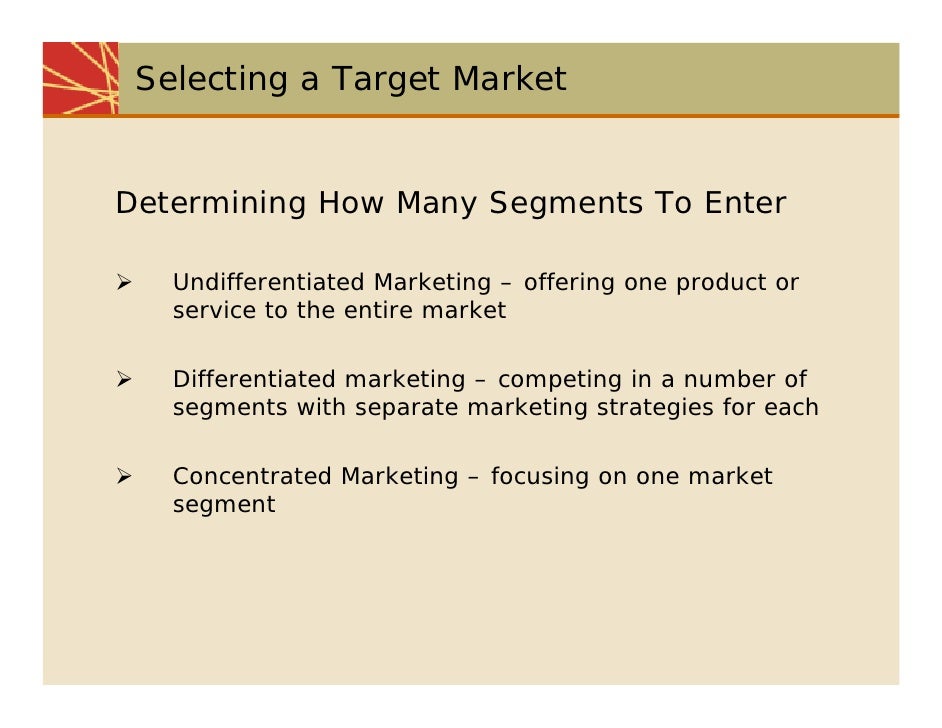 Selecting a Target Market

Determining How Many Segments To Enter

➢ Undifferentiated Marketing – offering one product or service to the entire market

➢ Differentiated marketing – competing in a number of segments with separate marketing strategies for each

➢ Concentrated Marketing – focusing on one market segment